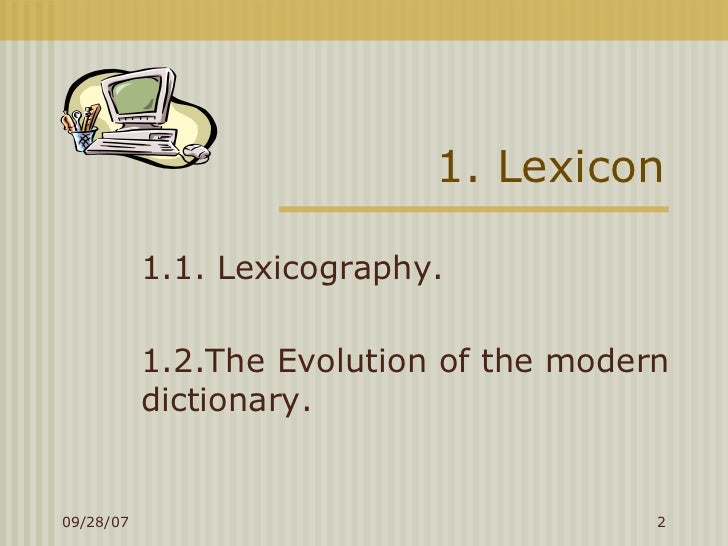 1. Lexicon

1.1. Lexicography.

1.2.The Evolution of the modern dictionary.

09/28/07

2